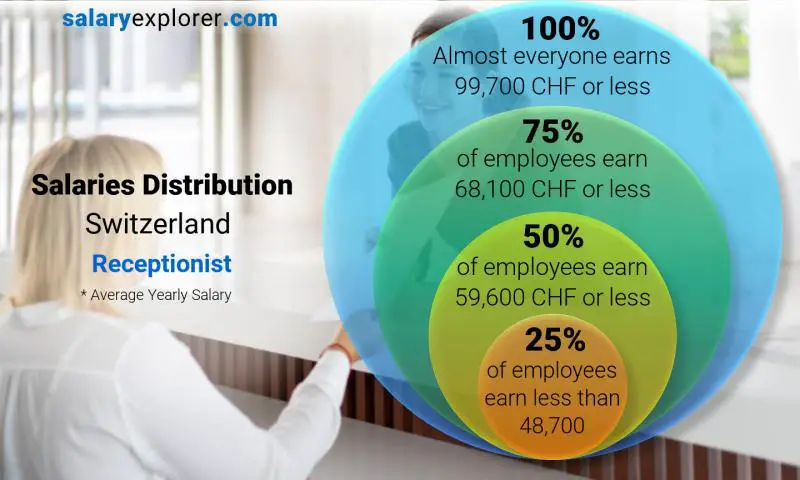 salaryexplorer.com

Salaries Distribution
Switzerland
Receptionist
* Average Yearly Salary

100%
Almost everyone earns 99,700 CHF or less

75%
of employees earn 68,100 CHF or less

50%
of employees earn 59,600 CHF or less

25%
of employees earn less than 48,700